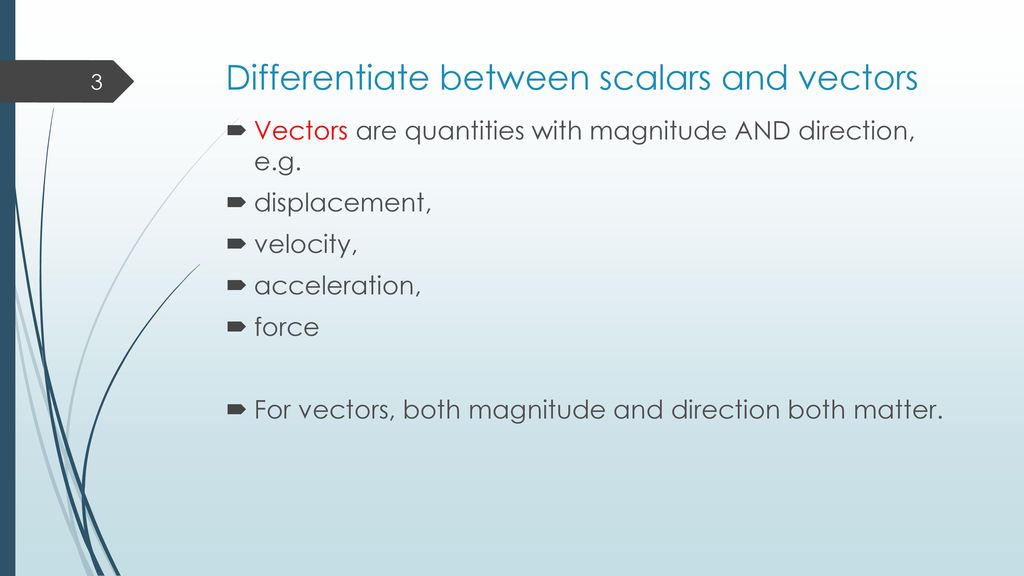 3

Differentiate between scalars and vectors

Vectors are quantities with magnitude AND direction, e.g.

displacement,

velocity,

acceleration,

force

For vectors, both magnitude and direction both matter.